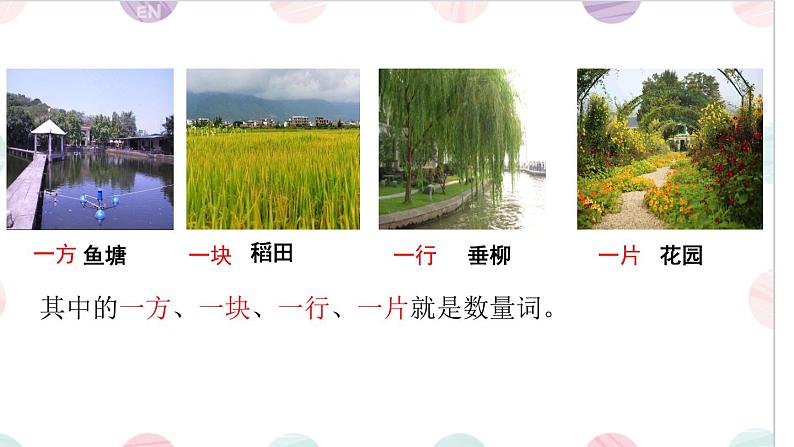 EN

一方 鱼塘 一块 稻田 一行 垂柳 一片 花园

其中的一方、一块、一行、一片就是数量词。